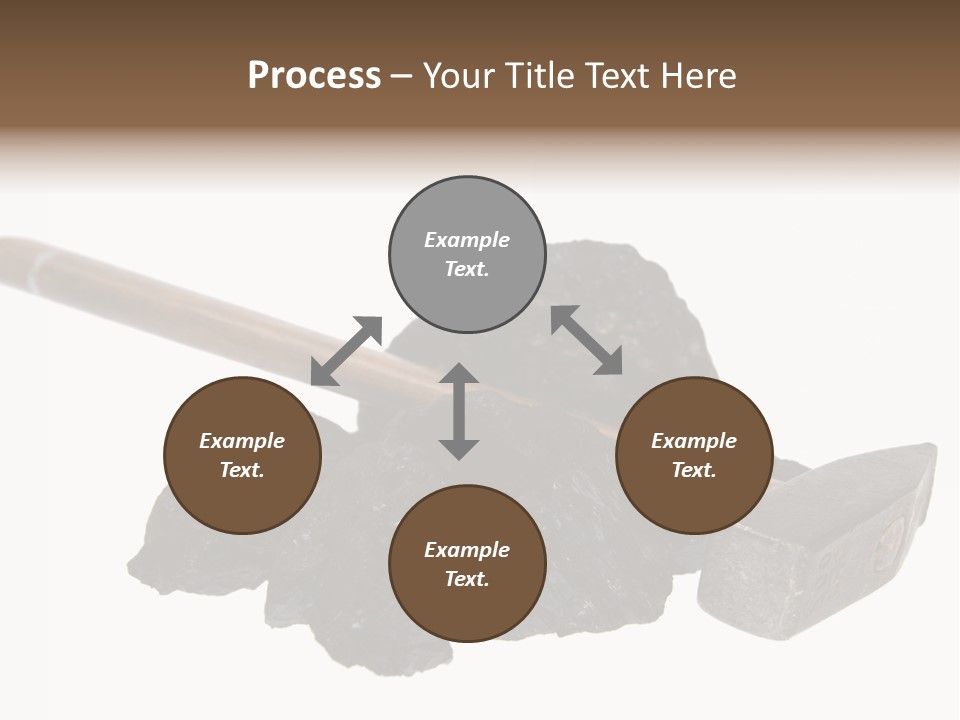 Process – Your Title Text Here

Example Text.

Example Text.

Example Text.

Example Text.